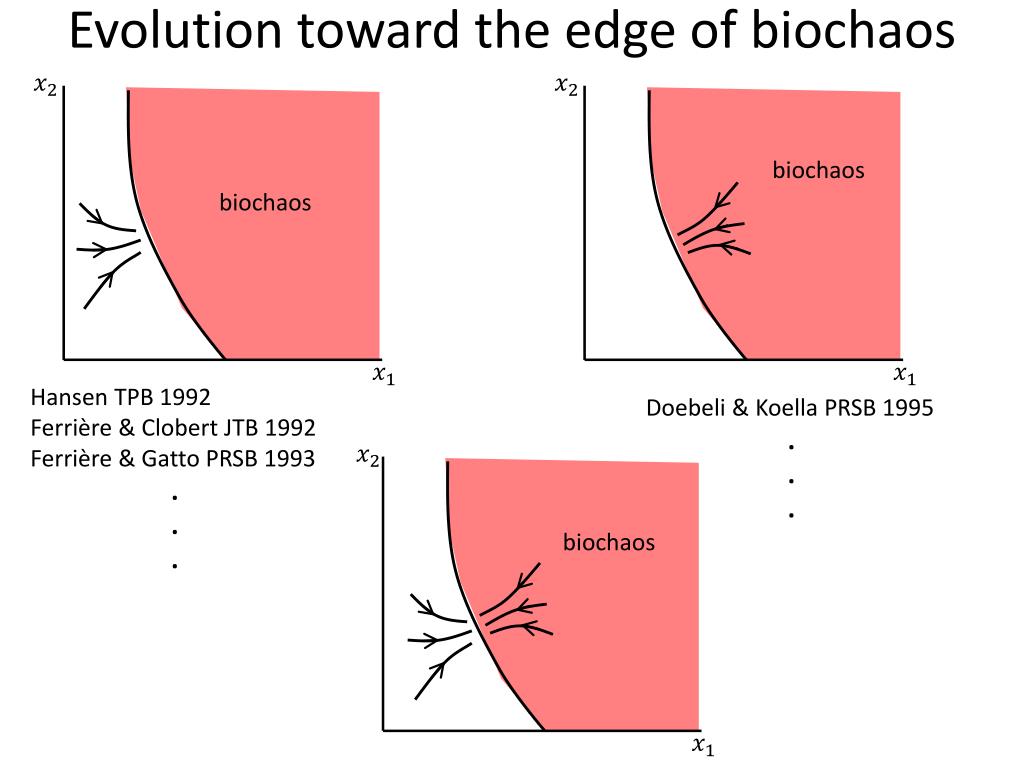 Evolution toward the edge of biochaos

$x_2$

biochaos

$x_1$

Hansen TPB 1992
Ferrière & Clobert JTB 1992
Ferrière & Gatto PRSB 1993
.
.
.

$x_2$

biochaos

$x_1$

Doebeli & Koella PRSB 1995
.
.
.

$x_2$

biochaos

$x_1$